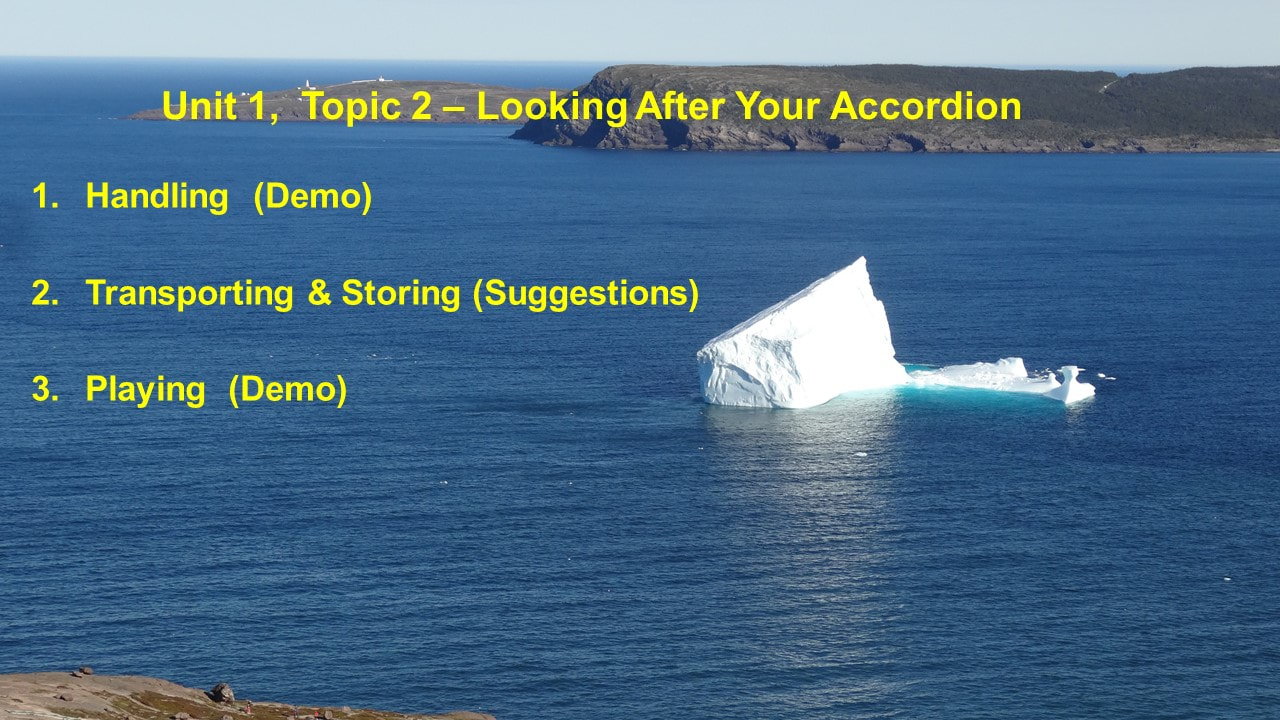 Unit 1, Topic 2 – Looking After Your Accordion

1. Handling (Demo)

2. Transporting & Storing (Suggestions)

3. Playing (Demo)